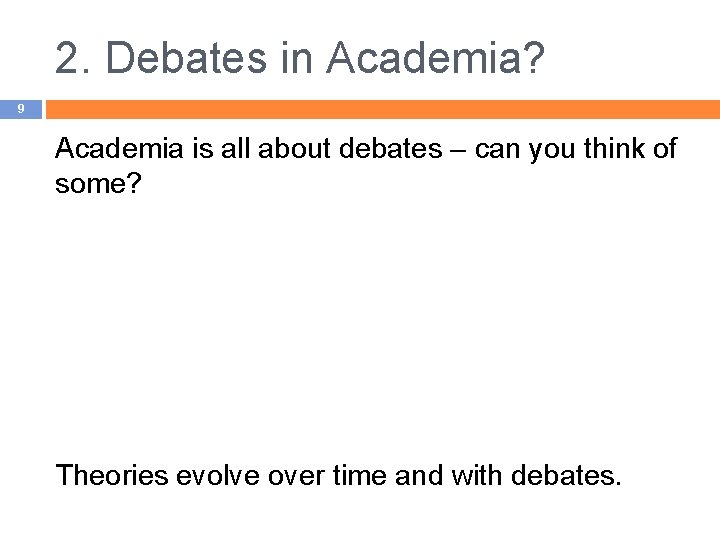 2. Debates in Academia?

9

Academia is all about debates – can you think of some?

Theories evolve over time and with debates.